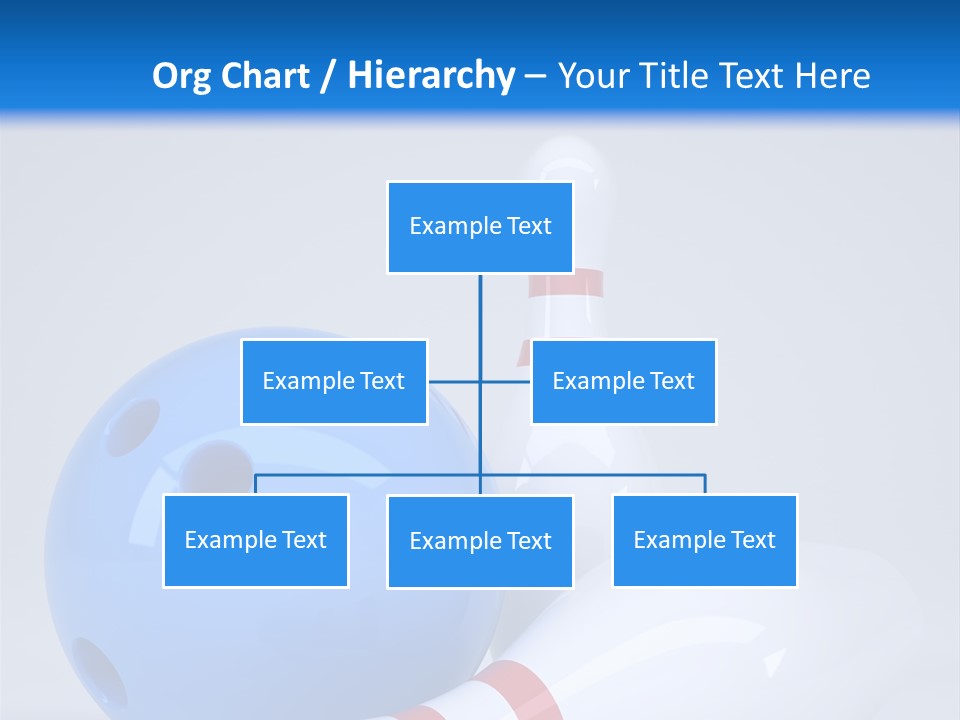 Org Chart / Hierarchy – Your Title Text Here

Example Text

Example Text

Example Text

Example Text

Example Text

Example Text